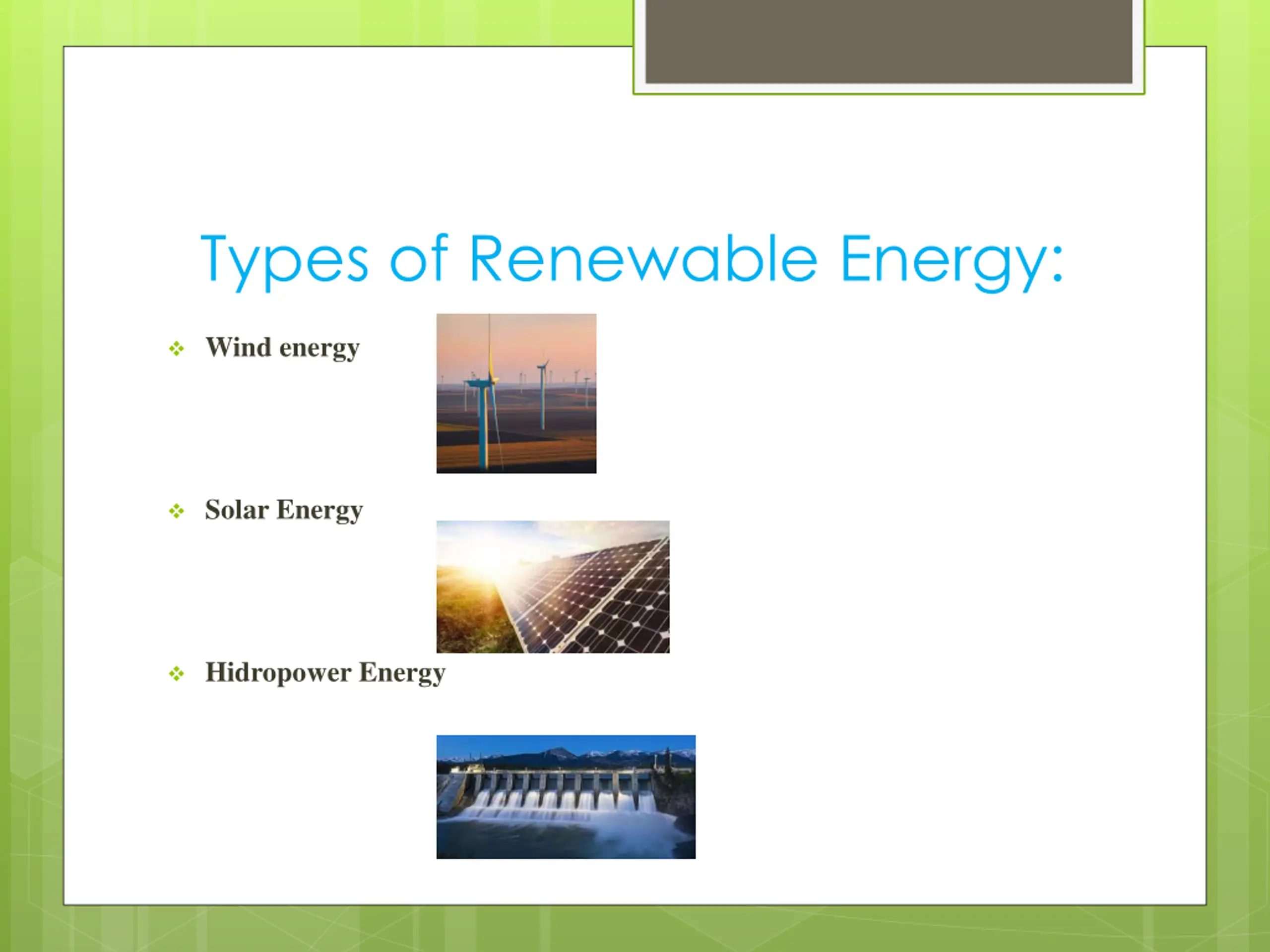 Types of Renewable Energy:

❖ Wind energy

❖ Solar Energy

❖ Hidropower Energy